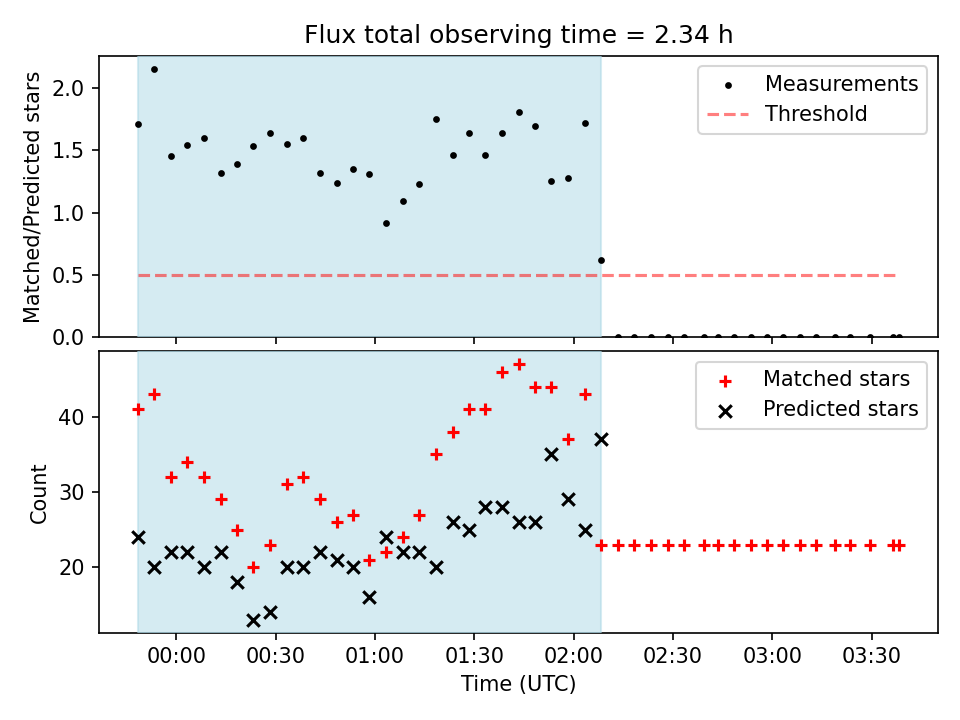 Flux total observing time = 2.34 h

Matched/Predicted stars

2.0
1.5
1.0
0.5
0.0

Measurements
Threshold

Count

40
30
20

Matched stars
Predicted stars

00:00 00:30 01:00 01:30 02:00 02:30 03:00 03:30

Time (UTC)